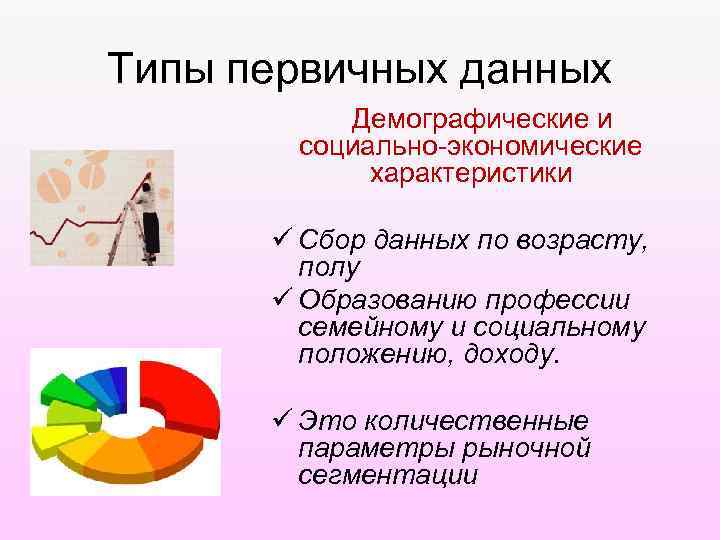 Типы первичных данных

Демографические и социально-экономические характеристики

✓ Сбор данных по возрасту, полу
✓ Образованию профессии семейному и социальному положению, доходу.

✓ Это количественные параметры рыночной сегментации